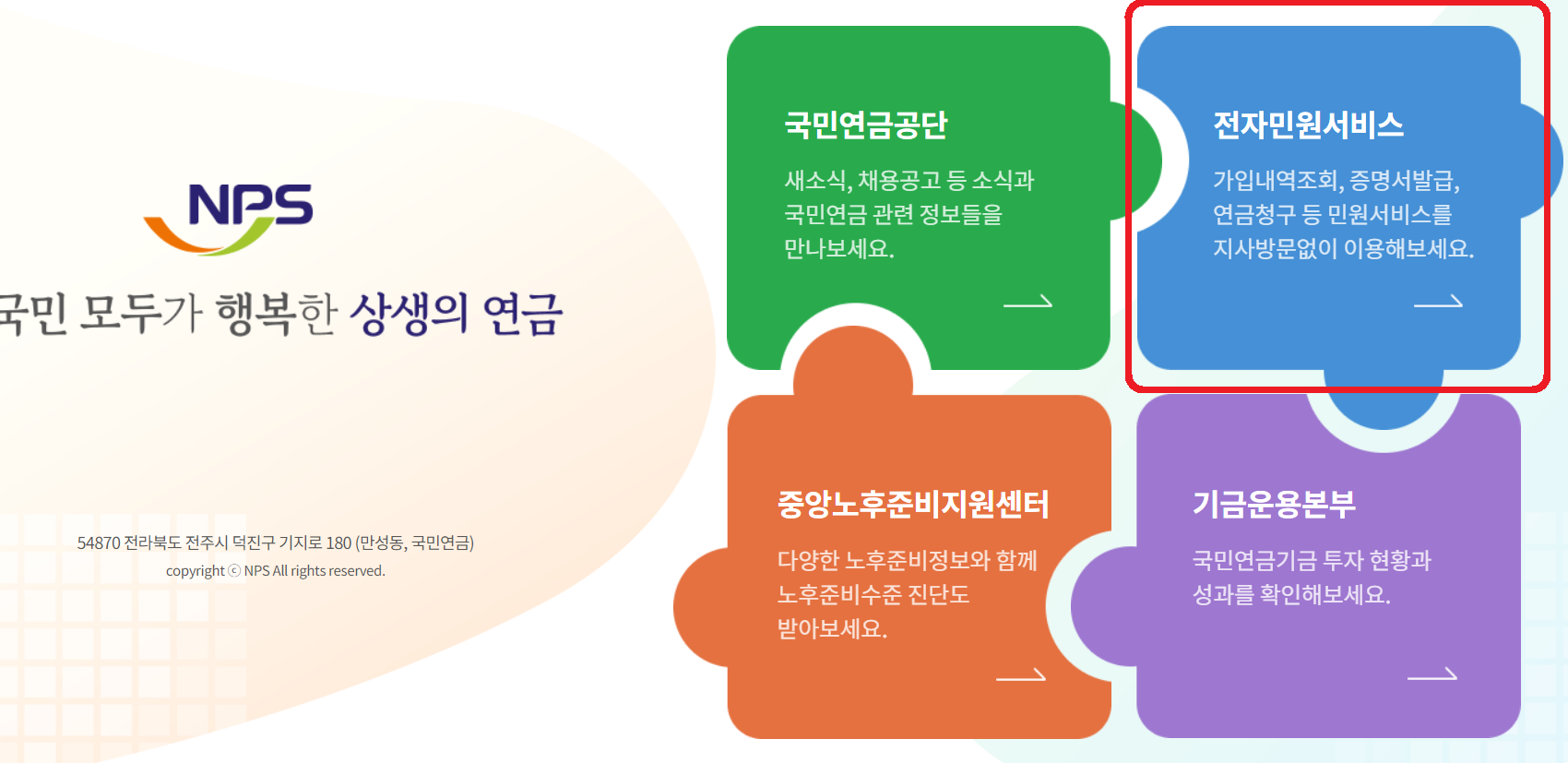 NPS

국민 모두가 행복한 상생의 연금

54870 전라북도 전주시 덕진구 기지로 180 (만성동, 국민연금)
copyright ⓒ NPS All rights reserved.

국민연금공단

새소식, 채용공고 등 소식과 국민연금 관련 정보들을 만나보세요.

전자민원서비스

가입내역조회, 증명서발급, 연금청구 등 민원서비스를 지사방문없이 이용해보세요.

중앙노후준비지원센터

다양한 노후준비정보와 함께 노후준비수준 진단도 받아보세요.

기금운용본부

국민연금기금 투자 현황과 성과를 확인해보세요.